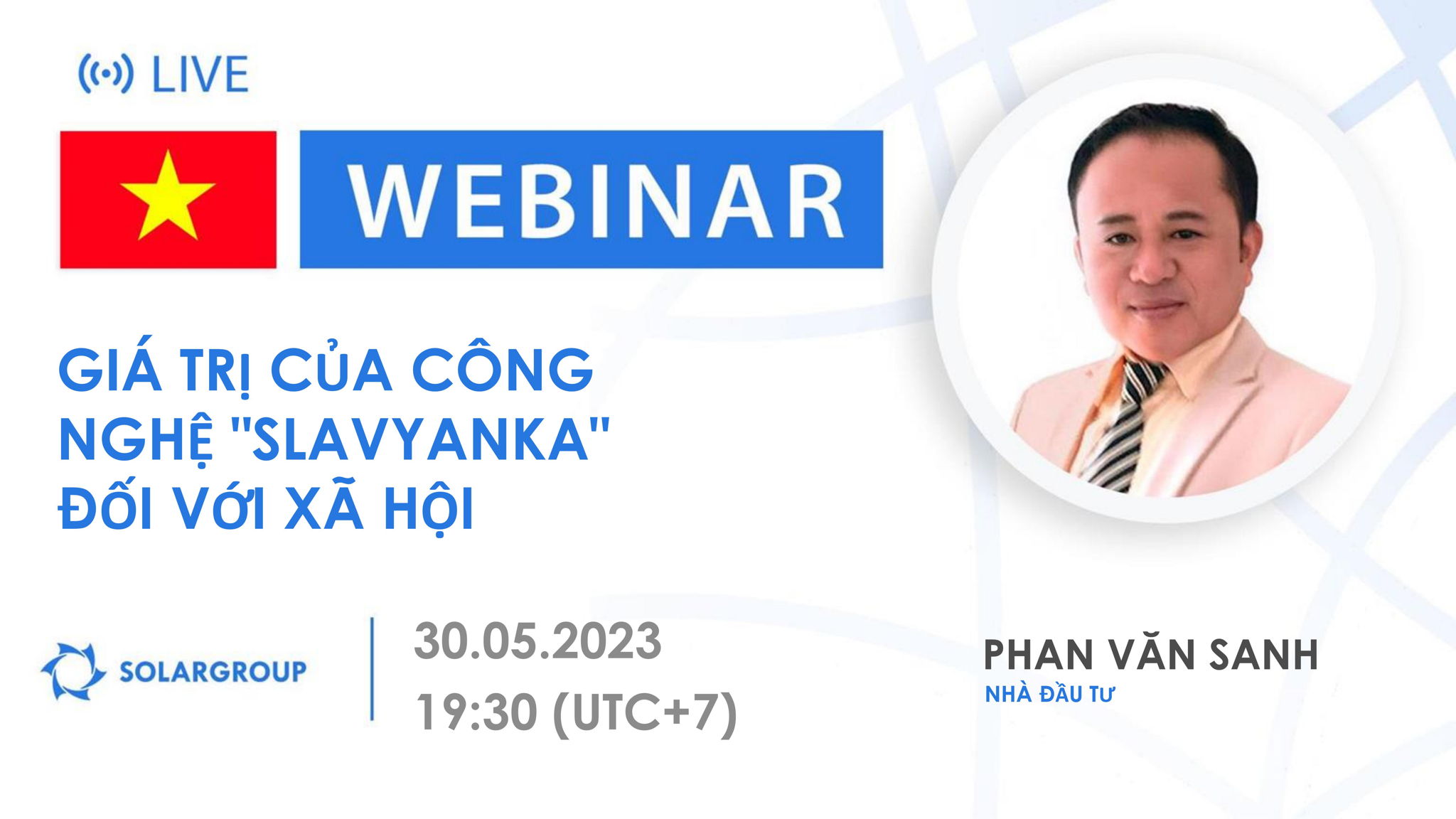 LIVE

WEBINAR

GIÁ TRỊ CỦA CÔNG NGHỆ "SLAVYANKA" ĐỐI VỚI XÃ HỘI

SOLARGROUP

30.05.2023
19:30 (UTC+7)

PHAN VĂN SANH
NHÀ ĐẦU TƯ